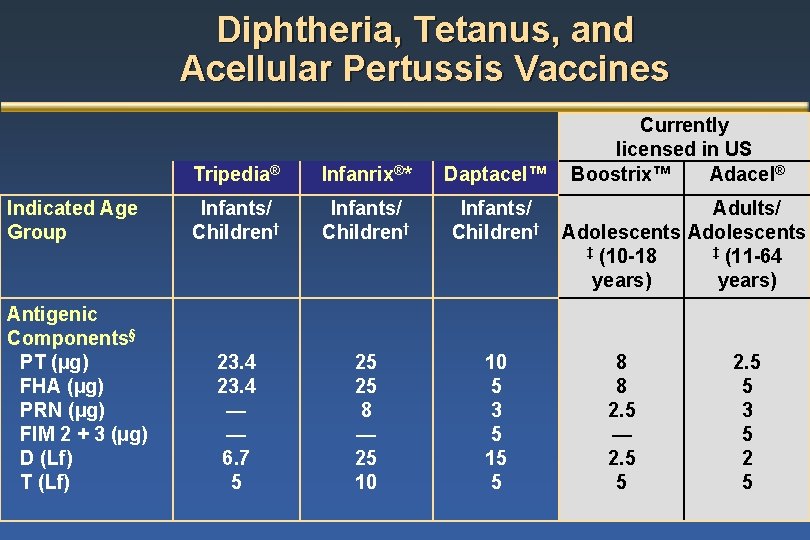 Diphtheria, Tetanus, and Acellular Pertussis Vaccines

| | | | | Currently licensed in US | |
|---|---|---|---|---|---|
| | Tripedia® | Infanrix®* | Daptacel™ | Boostrix™ | Adacel® |
| Indicated Age Group | Infants/ Children† | Infants/ Children† | Infants/ Children† | Adolescents ‡ (10-18 years) | Adults/ Adolescents ‡ (11-64 years) |
| Antigenic Components§ | | | | | |
| PT (µg) | 23.4 | 25 | 10 | 8 | 2.5 |
| FHA (µg) | 23.4 | 25 | 5 | 8 | 5 |
| PRN (µg) | — | 8 | 3 | 2.5 | 3 |
| FIM 2 + 3 (µg) | — | — | 5 | — | 5 |
| D (Lf) | 6.7 | 25 | 15 | 2.5 | 2 |
| T (Lf) | 5 | 10 | 5 | 5 | 5 |